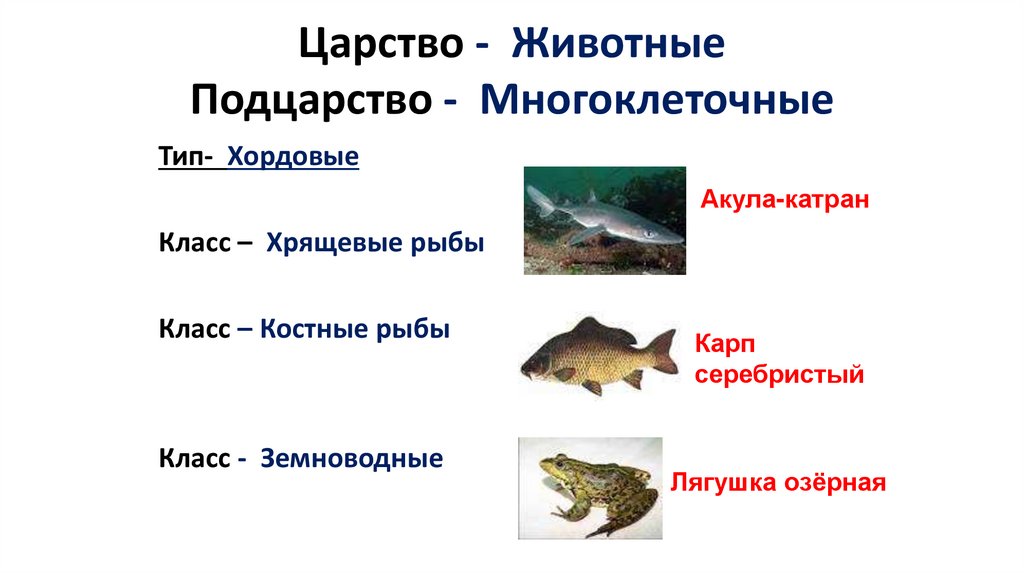 Царство - Животные
Подцарство - Многоклеточные

Тип- Хордовые

Класс – Хрящевые рыбы

Акула-катран

Класс – Костные рыбы

Карп серебристый

Класс - Земноводные

Лягушка озёрная